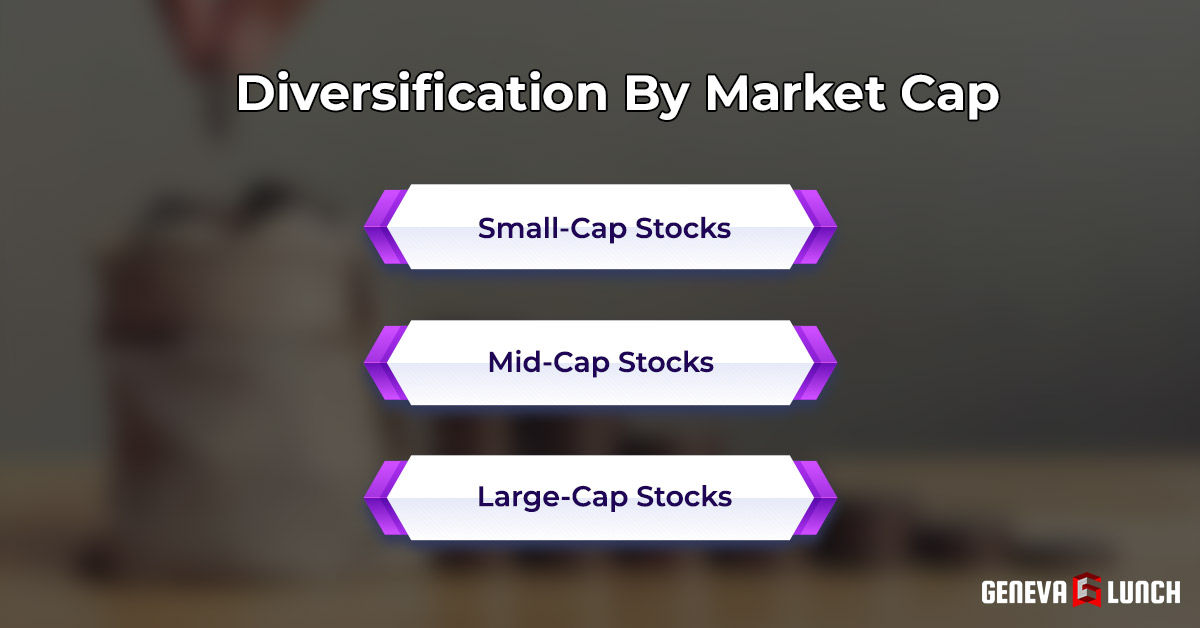 Diversification By Market Cap

Small-Cap Stocks

Mid-Cap Stocks

Large-Cap Stocks

GENEVA G LUNCH